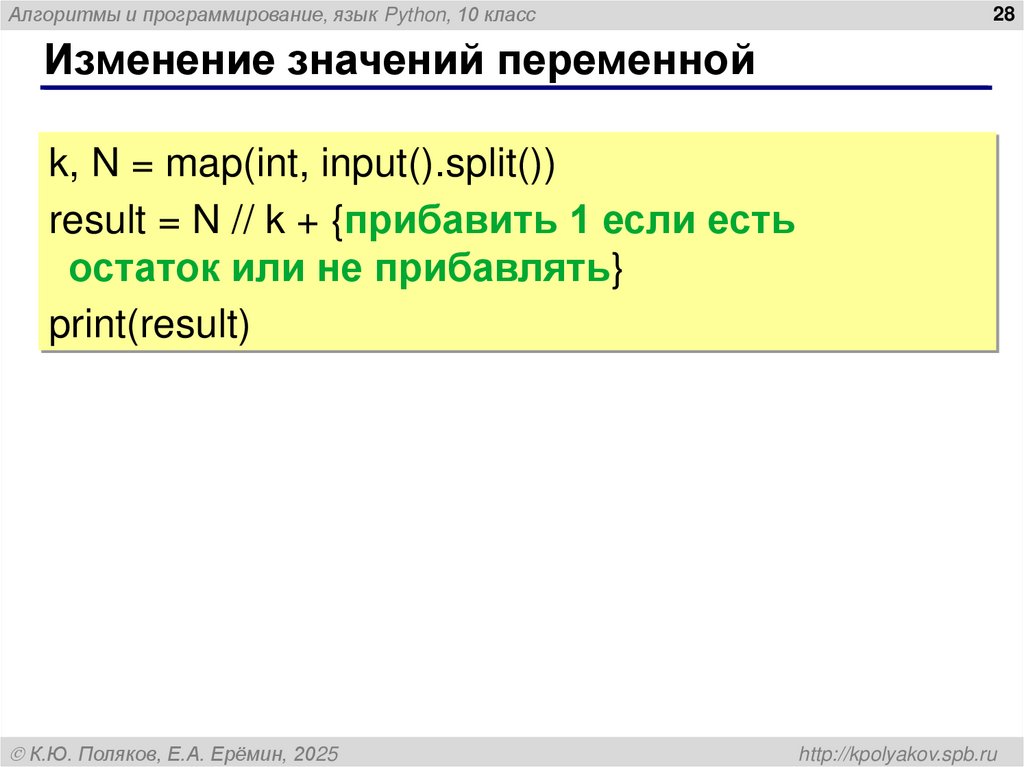 Алгоритмы и программирование, язык Python, 10 класс

28

Изменение значений переменной

k, N = map(int, input().split())
result = N // k + {прибавить 1 если есть остаток или не прибавлять}
print(result)

© К.Ю. Поляков, Е.А. Ерёмин, 2025

http://kpolyakov.spb.ru